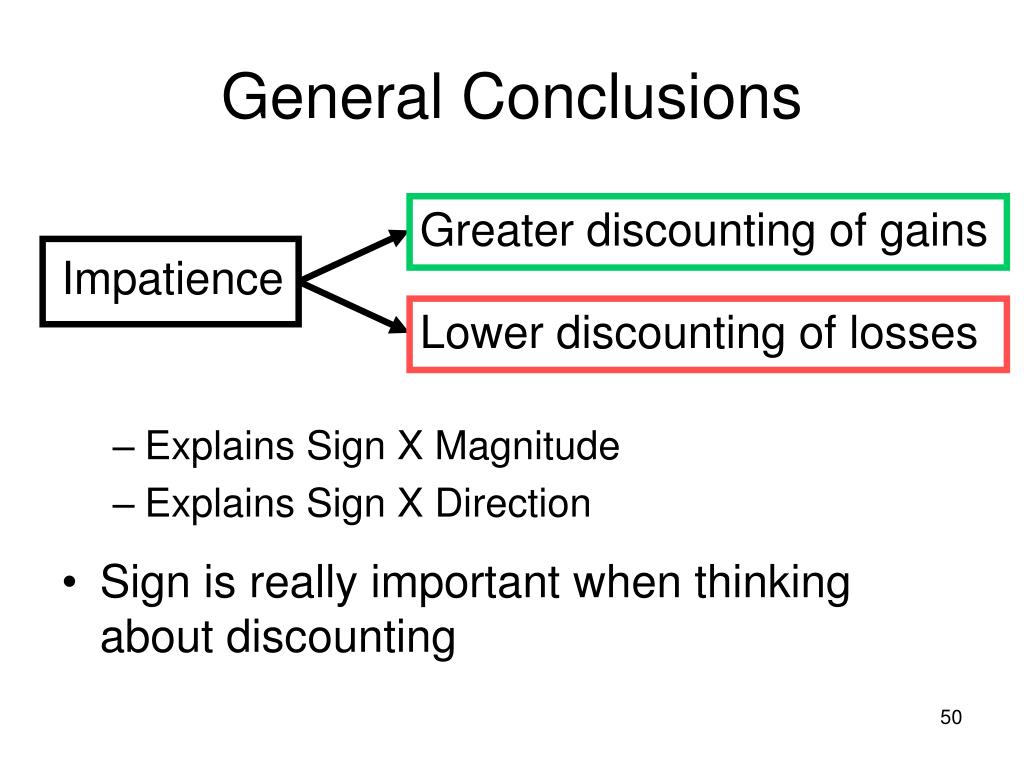 General Conclusions

Impatience

Greater discounting of gains

Lower discounting of losses

– Explains Sign X Magnitude
– Explains Sign X Direction

• Sign is really important when thinking about discounting

50